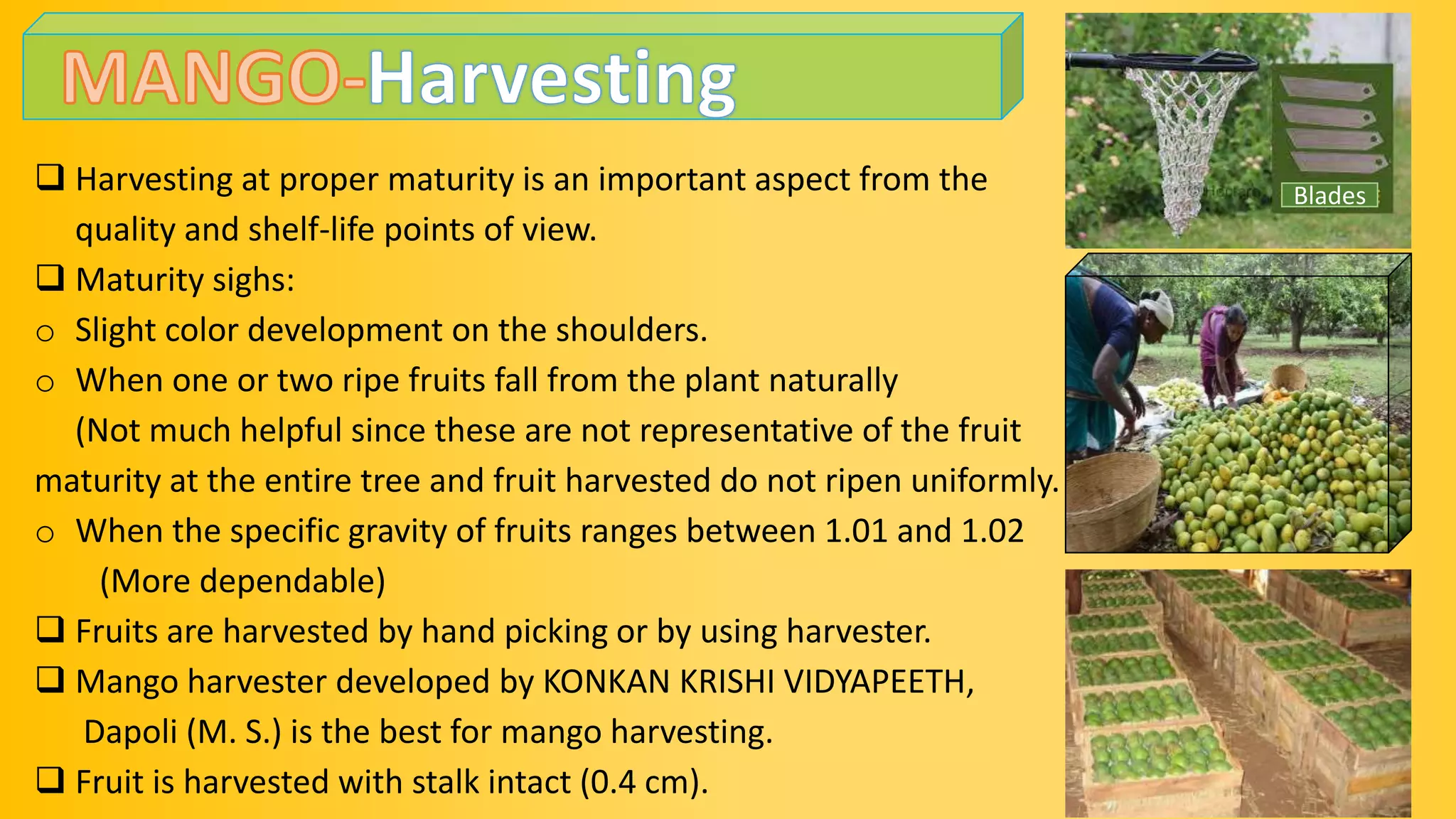 MANGO-Harvesting

❑ Harvesting at proper maturity is an important aspect from the quality and shelf-life points of view.

❑ Maturity sighs:

○ Slight color development on the shoulders.

○ When one or two ripe fruits fall from the plant naturally (Not much helpful since these are not representative of the fruit maturity at the entire tree and fruit harvested do not ripen uniformly.

○ When the specific gravity of fruits ranges between 1.01 and 1.02 (More dependable)

❑ Fruits are harvested by hand picking or by using harvester.

❑ Mango harvester developed by KONKAN KRISHI VIDYAPEETH, Dapoli (M. S.) is the best for mango harvesting.

❑ Fruit is harvested with stalk intact (0.4 cm).

Blades